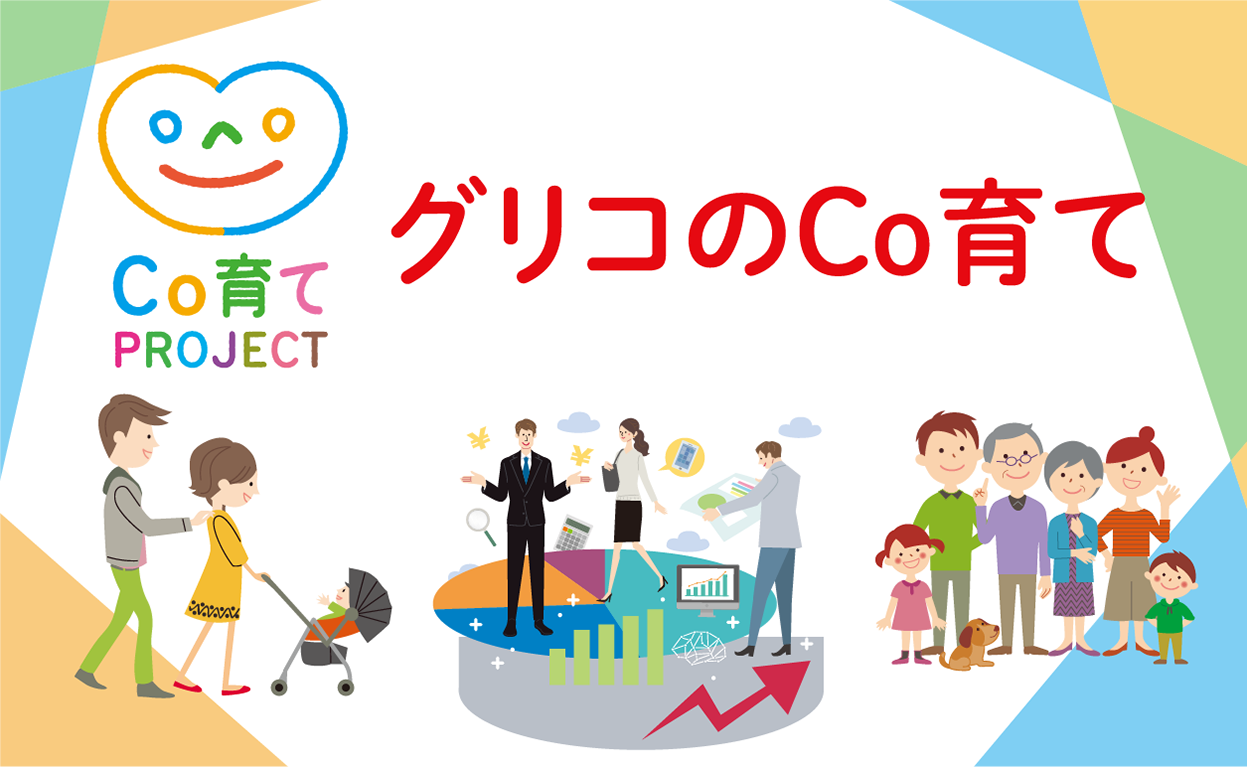 Co育て
PROJECT

グリコのCo育て